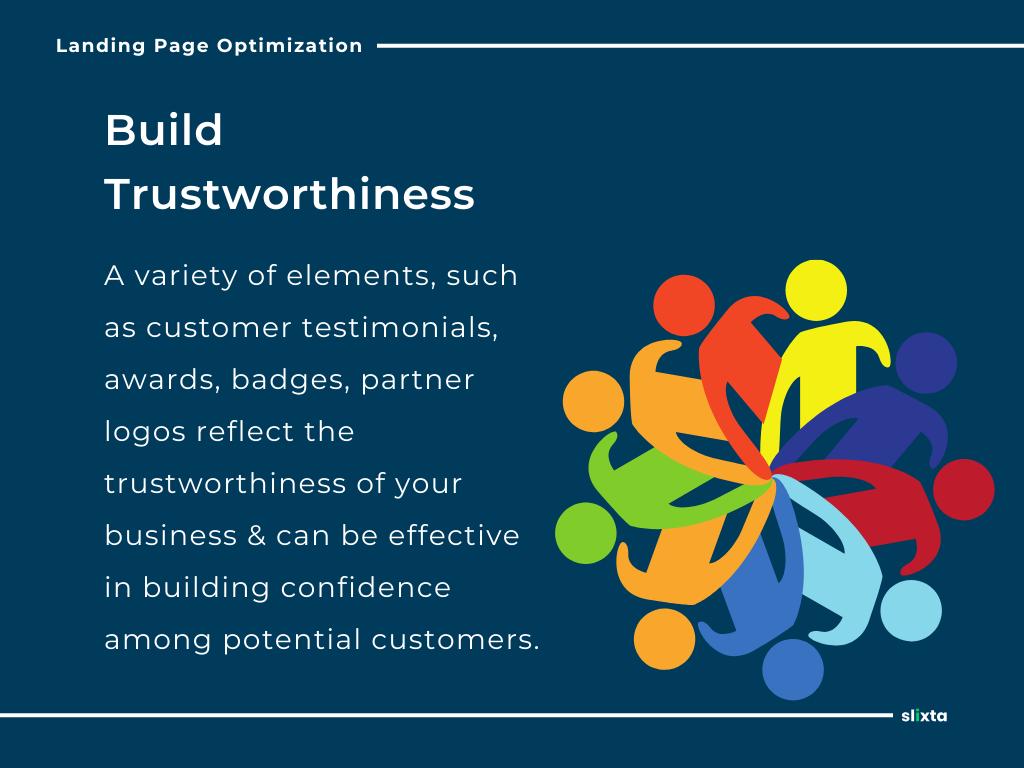 Landing Page Optimization

Build Trustworthiness

A variety of elements, such as customer testimonials, awards, badges, partner logos reflect the trustworthiness of your business & can be effective in building confidence among potential customers.

slixta